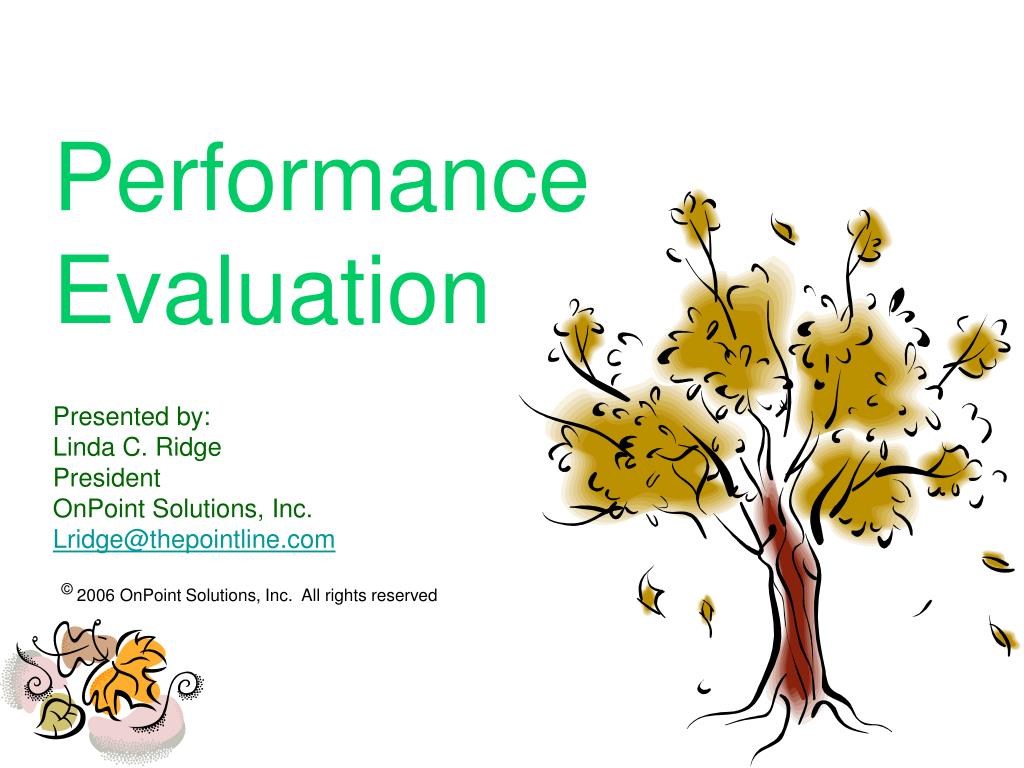 Performance Evaluation

Presented by:
Linda C. Ridge
President
OnPoint Solutions, Inc.
Lridge@thepointline.com

© 2006 OnPoint Solutions, Inc. All rights reserved